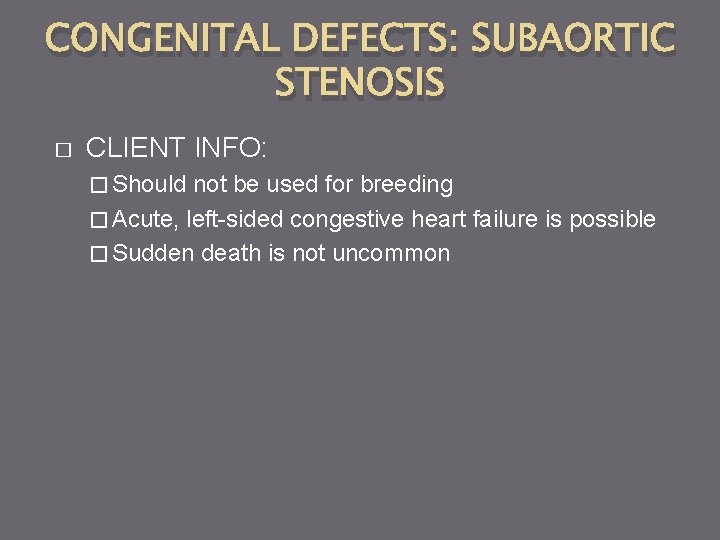 CONGENITAL DEFECTS: SUBAORTIC STENOSIS

□ CLIENT INFO:

□ Should not be used for breeding

□ Acute, left-sided congestive heart failure is possible

□ Sudden death is not uncommon